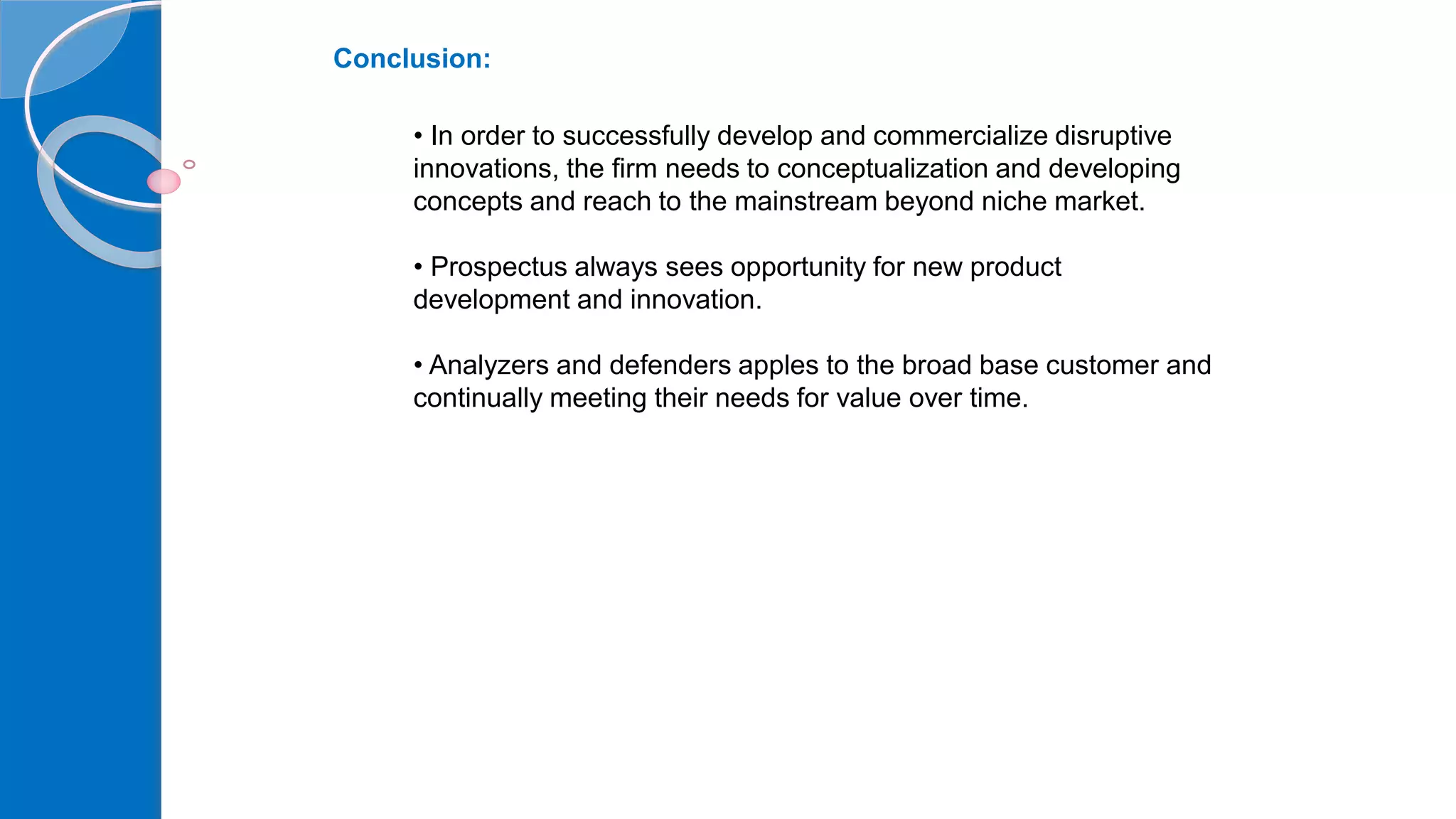 Conclusion:

• In order to successfully develop and commercialize disruptive innovations, the firm needs to conceptualization and developing concepts and reach to the mainstream beyond niche market.

• Prospectus always sees opportunity for new product development and innovation.

• Analyzers and defenders apples to the broad base customer and continually meeting their needs for value over time.